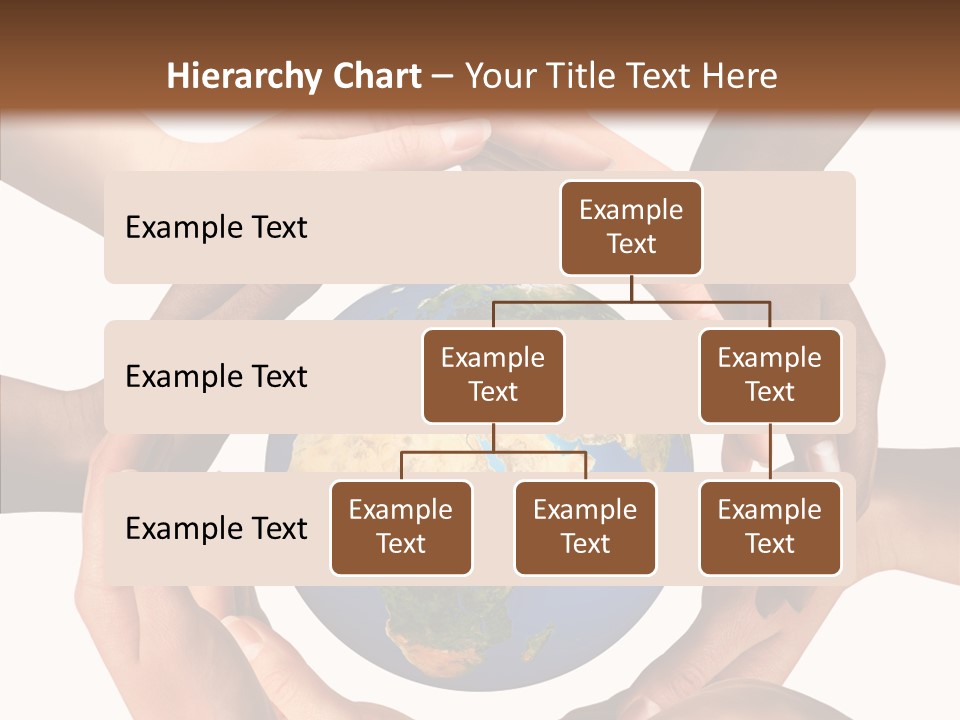 Hierarchy Chart – Your Title Text Here

Example Text

Example Text

Example Text

Example Text

Example Text

Example Text

Example Text

Example Text

Example Text